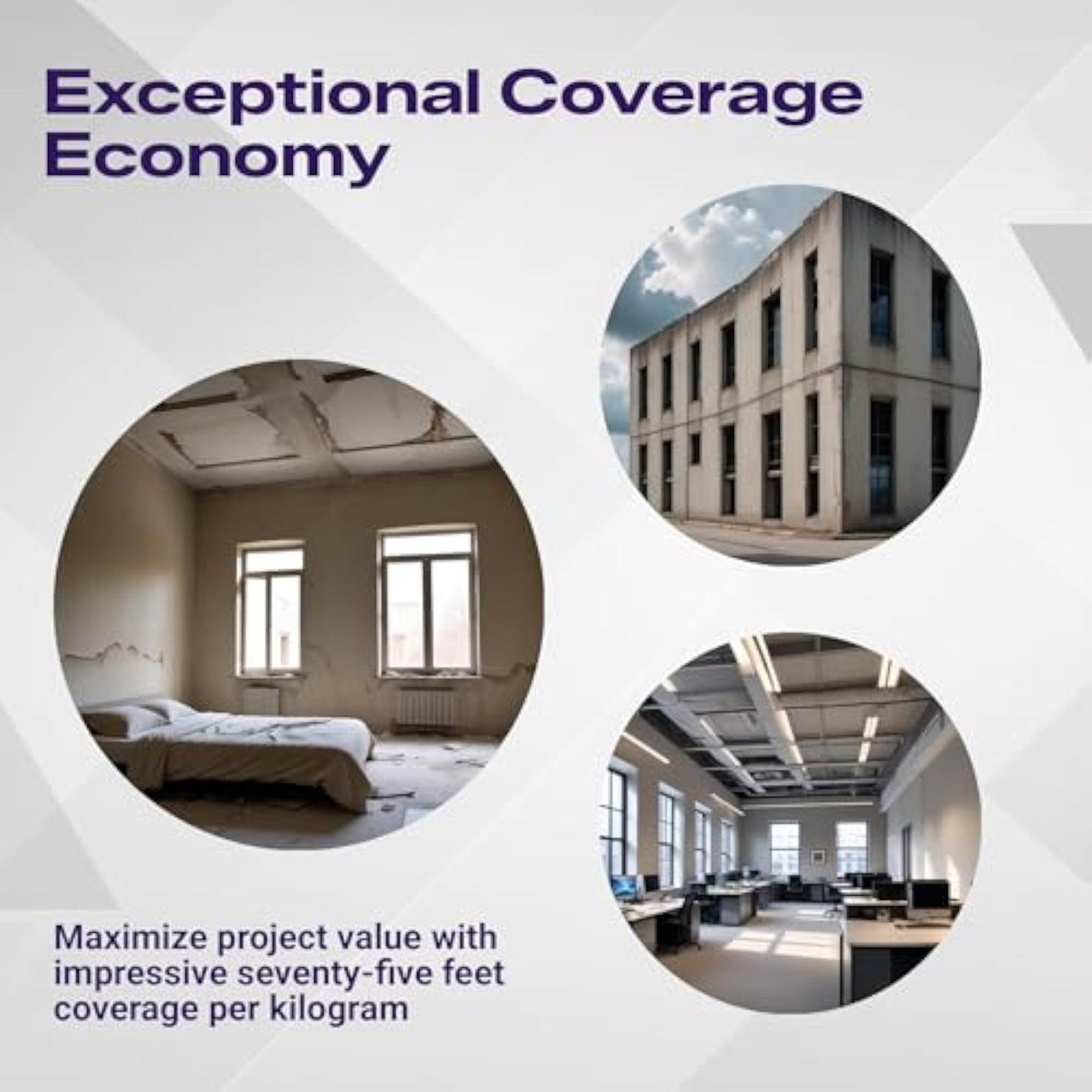 Exceptional Coverage Economy

Maximize project value with impressive seventy-five feet coverage per kilogram